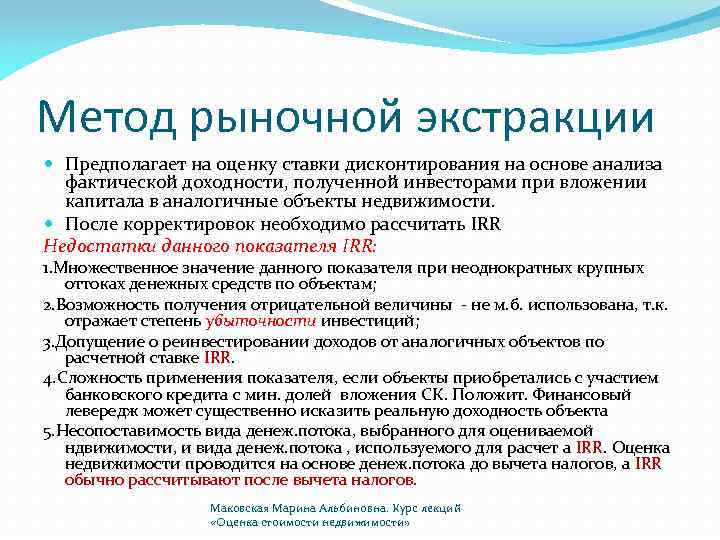 Метод рыночной экстракции

Предполагает на оценку ставки дисконтирования на основе анализа фактической доходности, полученной инвесторами при вложении капитала в аналогичные объекты недвижимости.

После корректировок необходимо рассчитать IRR

Недостатки данного показателя IRR:

1.Множественное значение данного показателя при неоднократных крупных оттоках денежных средств по объектам;

2.Возможность получения отрицательной величины - не м.б. использована, т.к. отражает степень убыточности инвестиций;

3.Допущение о реинвестировании доходов от аналогичных объектов по расчетной ставке IRR.

4.Сложность применения показателя, если объекты приобретались с участием банковского кредита с мин. долей вложения СК. Положит. Финансовый левередж может существенно исказить реальную доходность объекта

5.Несопоставимость вида денеж.потока, выбранного для оцениваемой ндвижимости, и вида денеж.потока , используемого для расчет а IRR. Оценка недвижимости проводится на основе денеж.потока до вычета налогов, а IRR обычно рассчитывают после вычета налогов.

Маковская Марина Альбиновна. Курс лекций «Оценка стоимости недвижимости»